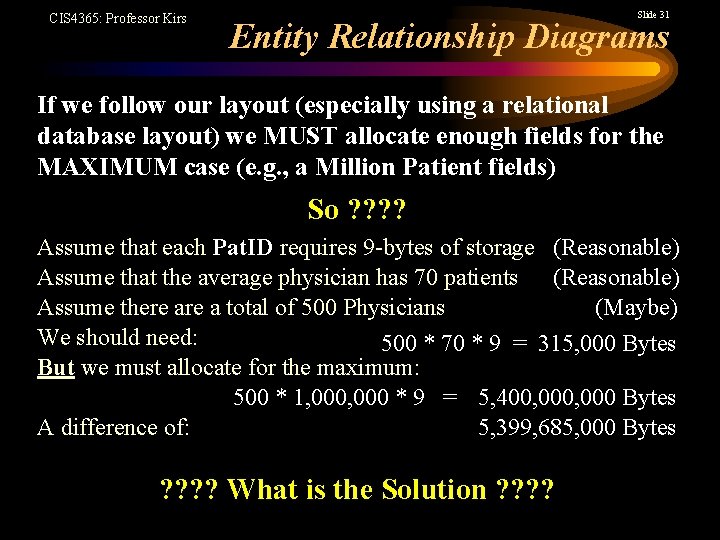 CIS4365: Professor Kirs

Slide 31

Entity Relationship Diagrams

If we follow our layout (especially using a relational database layout) we MUST allocate enough fields for the MAXIMUM case (e.g., a Million Patient fields)

So ????

Assume that each PatID requires 9-bytes of storage (Reasonable)
Assume that the average physician has 70 patients (Reasonable)
Assume there are a total of 500 Physicians (Maybe)
We should need: 500 * 70 * 9 = 315,000 Bytes
But we must allocate for the maximum:
500 * 1,000,000 * 9 = 5,400,000,000 Bytes
A difference of: 5,399,685,000 Bytes

???? What is the Solution ????